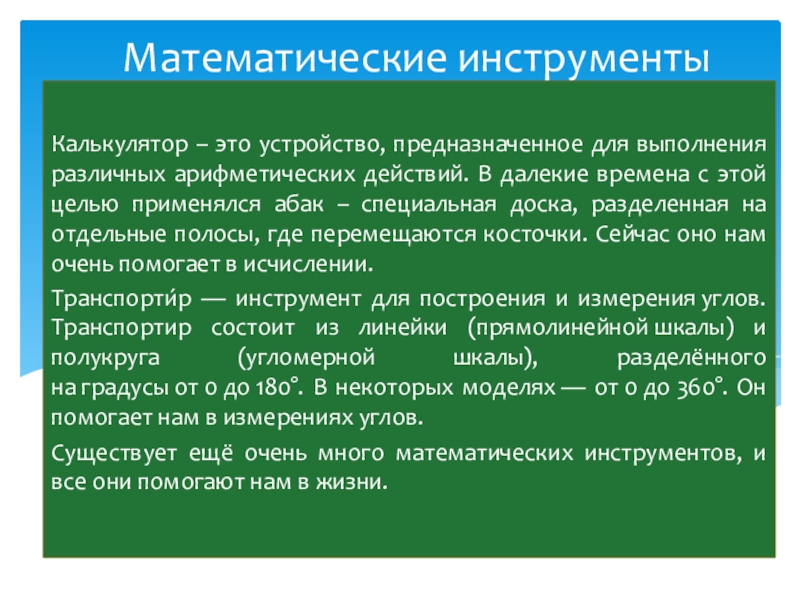 Математические инструменты

Калькулятор – это устройство, предназначенное для выполнения различных арифметических действий. В далекие времена с этой целью применялся абак – специальная доска, разделенная на отдельные полосы, где перемещаются косточки. Сейчас оно нам очень помогает в исчислении.

Транспорти́р — инструмент для построения и измерения углов. Транспортир состоит из линейки (прямолинейной шкалы) и полукруга (угломерной шкалы), разделённого на градусы от 0 до 180°. В некоторых моделях — от 0 до 360°. Он помогает нам в измерениях углов.

Существует ещё очень много математических инструментов, и все они помогают нам в жизни.